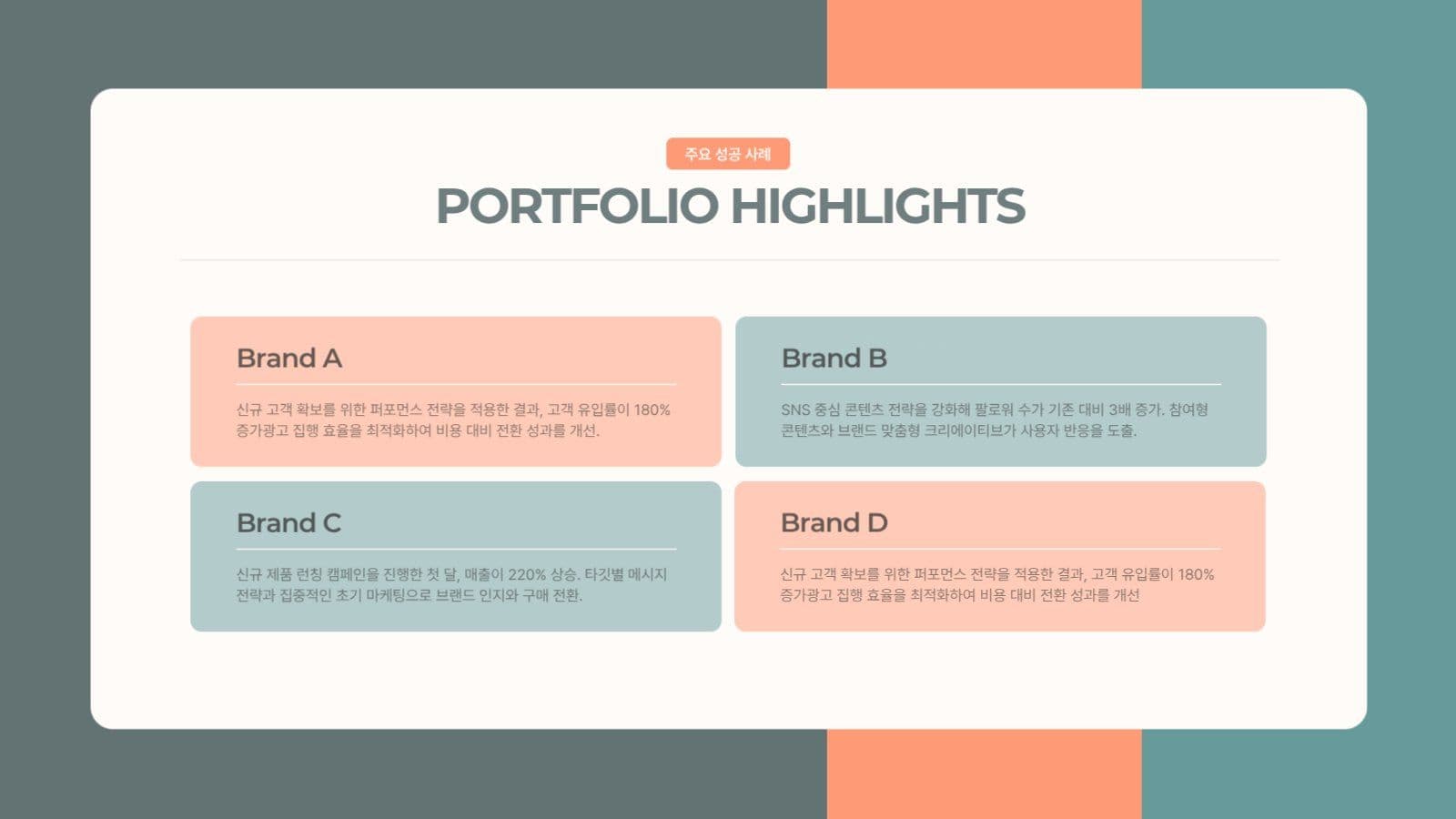 주요 성공 사례

PORTFOLIO HIGHLIGHTS

Brand A

신규 고객 확보를 위한 퍼포먼스 전략을 적용한 결과, 고객 유입률이 180% 증가광고 집행 효율을 최적화하여 비용 대비 전환 성과를 개선.

Brand B

SNS 중심 콘텐츠 전략을 강화해 팔로워 수가 기존 대비 3배 증가. 참여형 콘텐츠와 브랜드 맞춤형 크리에이티브가 사용자 반응을 도출.

Brand C

신규 제품 런칭 캠페인을 진행한 첫 달, 매출이 220% 상승. 타깃별 메시지 전략과 집중적인 초기 마케팅으로 브랜드 인지와 구매 전환.

Brand D

신규 고객 확보를 위한 퍼포먼스 전략을 적용한 결과, 고객 유입률이 180% 증가광고 집행 효율을 최적화하여 비용 대비 전환 성과를 개선